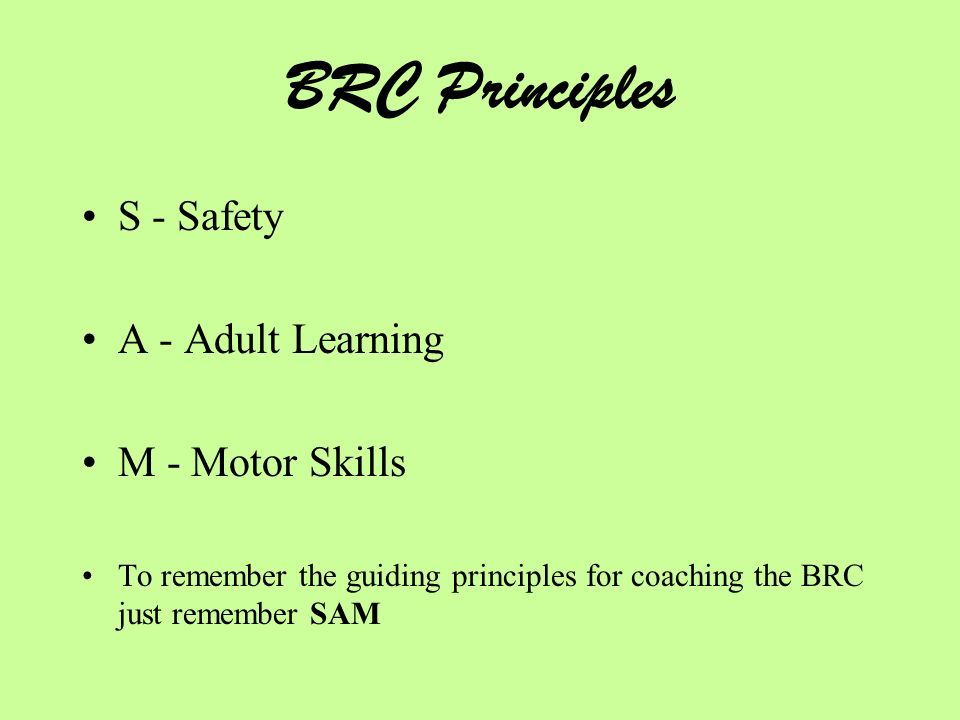 BRC Principles

• S - Safety

• A - Adult Learning

• M - Motor Skills

• To remember the guiding principles for coaching the BRC just remember SAM